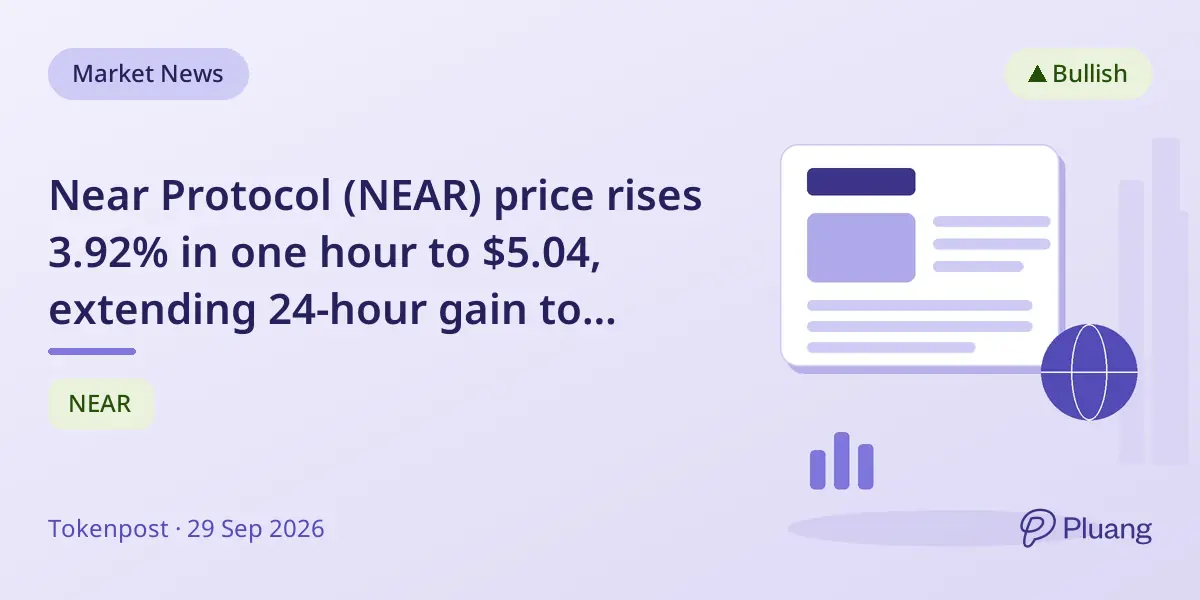 Market News

▲ Bullish

Near Protocol (NEAR) price rises 3.92% in one hour to \$5.04, extending 24-hour gain to...

NEAR

Tokenpost · 29 Sep 2026

Pluang